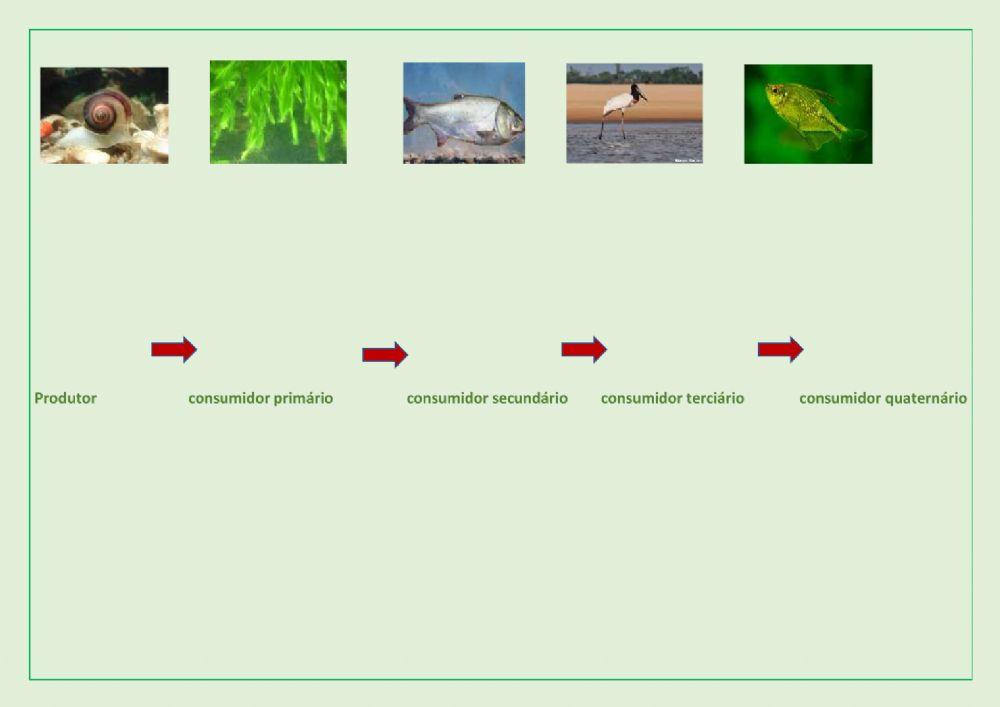 Produtor

consumidor primário

consumidor secundário

consumidor terciário

consumidor quaternário